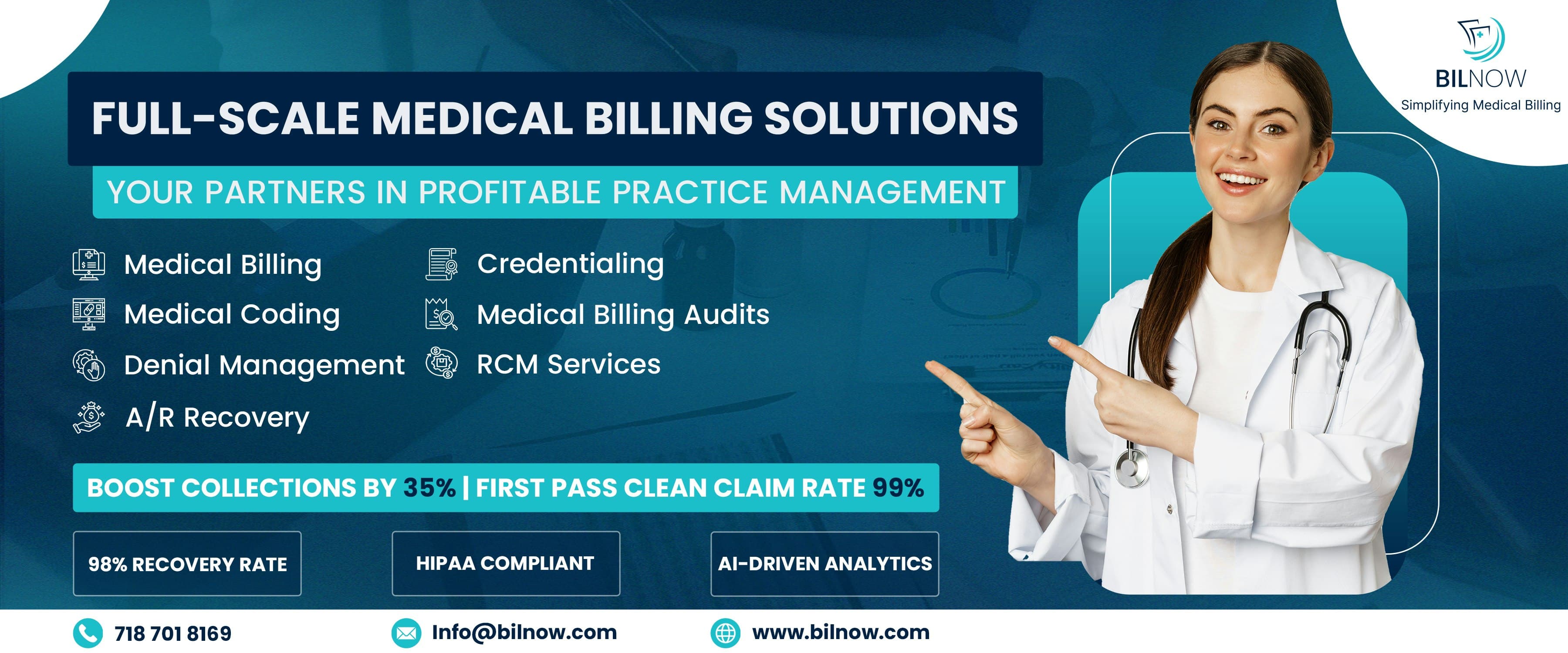 BILNOW
Simplifying Medical Billing

FULL-SCALE MEDICAL BILLING SOLUTIONS

YOUR PARTNERS IN PROFITABLE PRACTICE MANAGEMENT

Medical Billing
Medical Coding
Denial Management
A/R Recovery

Credentialing
Medical Billing Audits
RCM Services

BOOST COLLECTIONS BY 35% | FIRST PASS CLEAN CLAIM RATE 99%

98% RECOVERY RATE

HIPAA COMPLIANT

AI-DRIVEN ANALYTICS

718 701 8169

Info@bilnow.com

www.bilnow.com